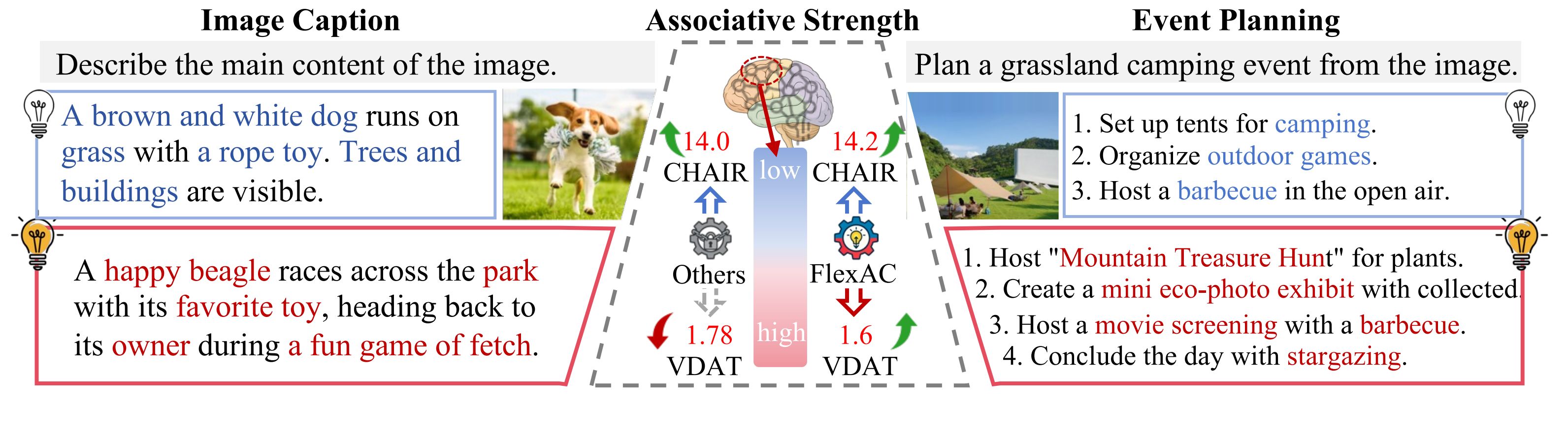 Image Caption

Describe the main content of the image.

A brown and white dog runs on grass with a rope toy. Trees and buildings are visible.

A happy beagle races across the park with its favorite toy, heading back to its owner during a fun game of fetch.

Associative Strength

14.0
CHAIR
Others
1.78
VDAT

low
high

14.2
CHAIR
FlexAC
1.6
VDAT

Event Planning

Plan a grassland camping event from the image.

1. Set up tents for camping.
2. Organize outdoor games.
3. Host a barbecue in the open air.

1. Host "Mountain Treasure Hunt" for plants.
2. Create a mini eco-photo exhibit with collected.
3. Host a movie screening with a barbecue.
4. Conclude the day with stargazing.